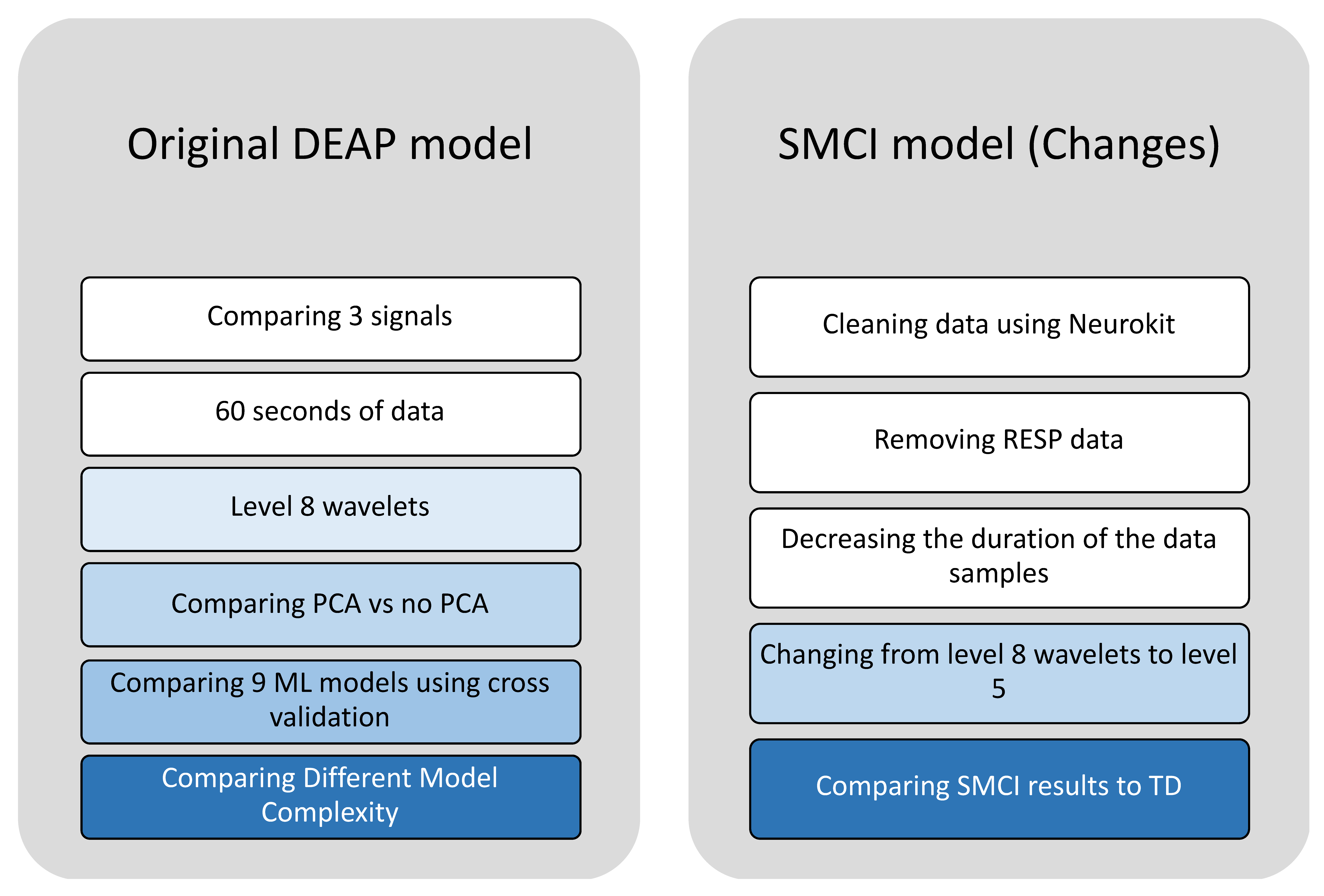 Original DEAP model

Comparing 3 signals

60 seconds of data

Level 8 wavelets

Comparing PCA vs no PCA

Comparing 9 ML models using cross validation

Comparing Different Model Complexity

SMCI model (Changes)

Cleaning data using Neurokit

Removing RESP data

Decreasing the duration of the data samples

Changing from level 8 wavelets to level 5

Comparing SMCI results to TD